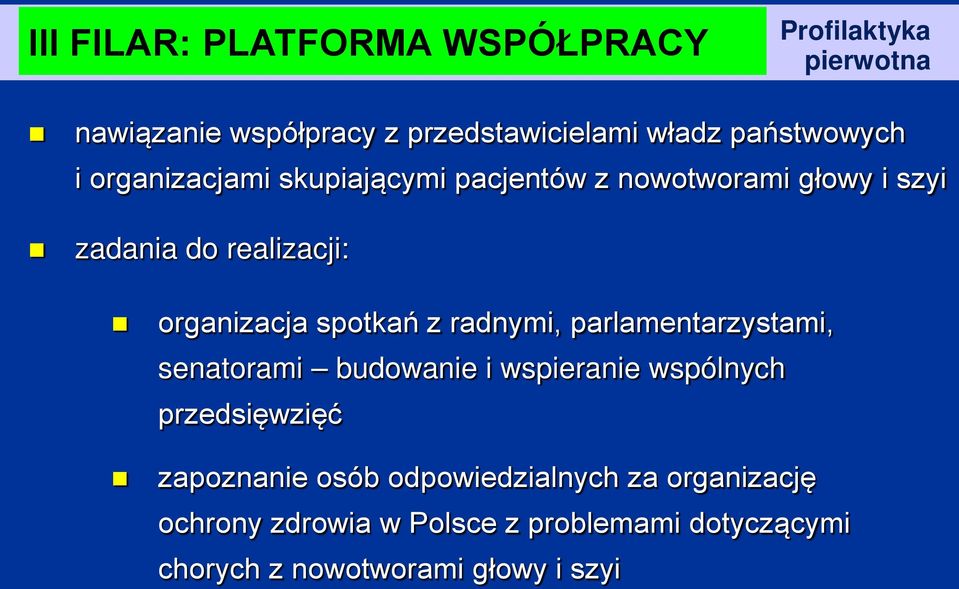 III FILAR: PLATFORMA WSPÓŁPRACY

Profilaktyka pierwotna

nawiązanie współpracy z przedstawicielami władz państwowych i organizacjami skupiającymi pacjentów z nowotworami głowy i szyi

zadania do realizacji:

organizacja spotkań z radnymi, parlamentarzystami, senatorami – budowanie i wspieranie wspólnych przedsięwzięć

zapoznanie osób odpowiedzialnych za organizację ochrony zdrowia w Polsce z problemami dotyczącymi chorych z nowotworami głowy i szyi